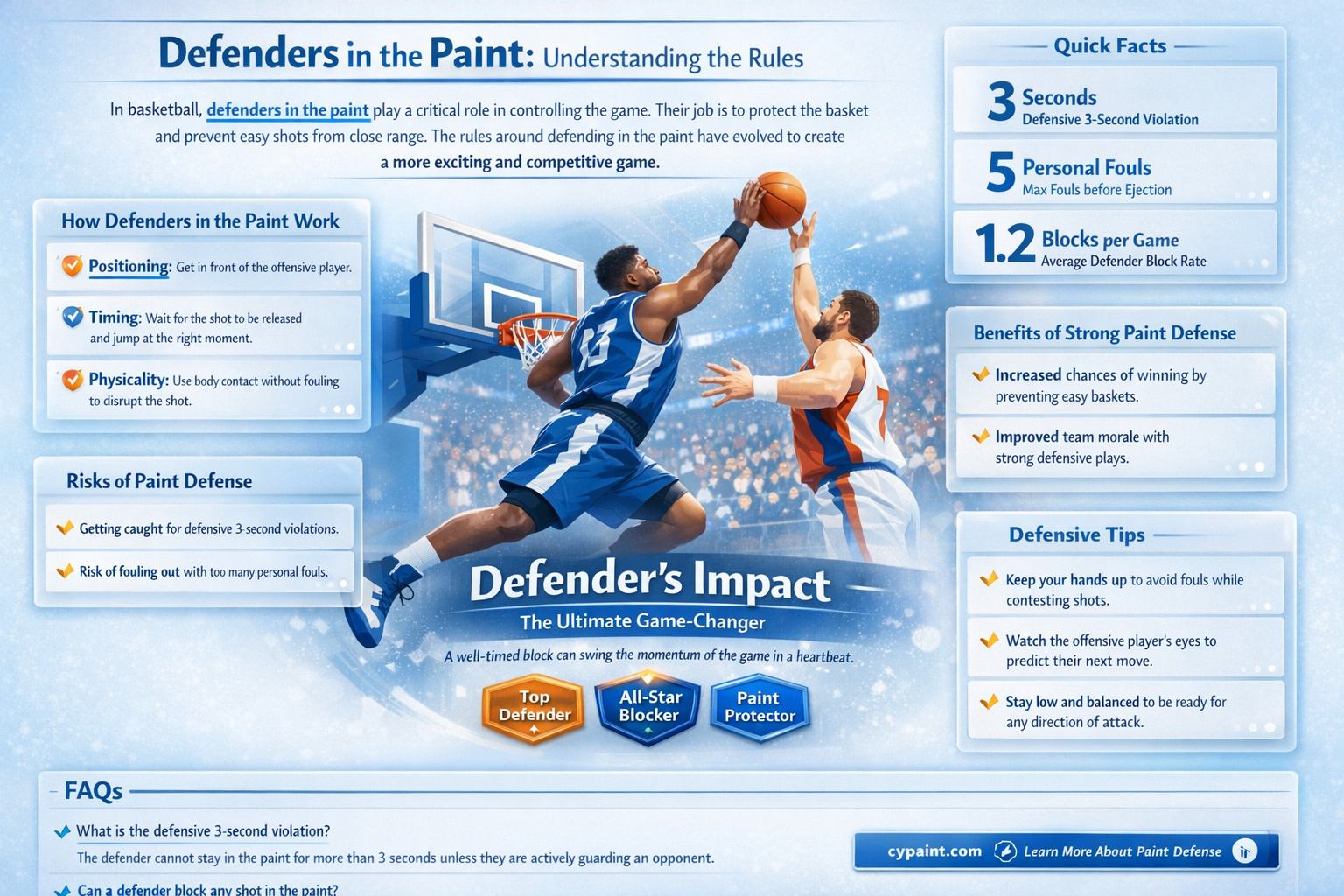 Defenders in the Paint: Understanding the Rules

In basketball, defenders in the paint play a critical role in controlling the game. Their job is to protect the basket and prevent easy shots from close range. The rules around defending in the paint have evolved to create a more exciting and competitive game.

How Defenders in the Paint Work

Positioning: Get in front of the offensive player.

Timing: Wait for the shot to be released and jump at the right moment.

Physicality: Use body contact without fouling to disrupt the shot.

Risks of Paint Defense

Getting caught for defensive 3-second violations.

Risk of fouling out with too many personal fouls.

13

Defender's Impact
The Ultimate Game-Changer
A well-timed block can swing the momentum of the game in a heartbeat.

Top Defender
All-Star Blocker
Paint Protector

Quick Facts

3 Seconds
Defensive 3-Second Violation

5 Personal Fouls
Max Fouls before Ejection

1.2 Blocks per Game
Average Defender Block Rate

Benefits of Strong Paint Defense

Increased chances of winning by preventing easy baskets.

Improved team morale with strong defensive plays.

Defensive Tips

Keep your hands up to avoid fouls while contesting shots.

Watch the offensive player's eyes to predict their next move.

Stay low and balanced to be ready for any direction of attack.

FAQs

What is the defensive 3-second violation?
The defender cannot stay in the paint for more than 3 seconds unless they are actively guarding an opponent.

Can a defender block any shot in the paint?

cypaint.com Learn More About Paint Defense